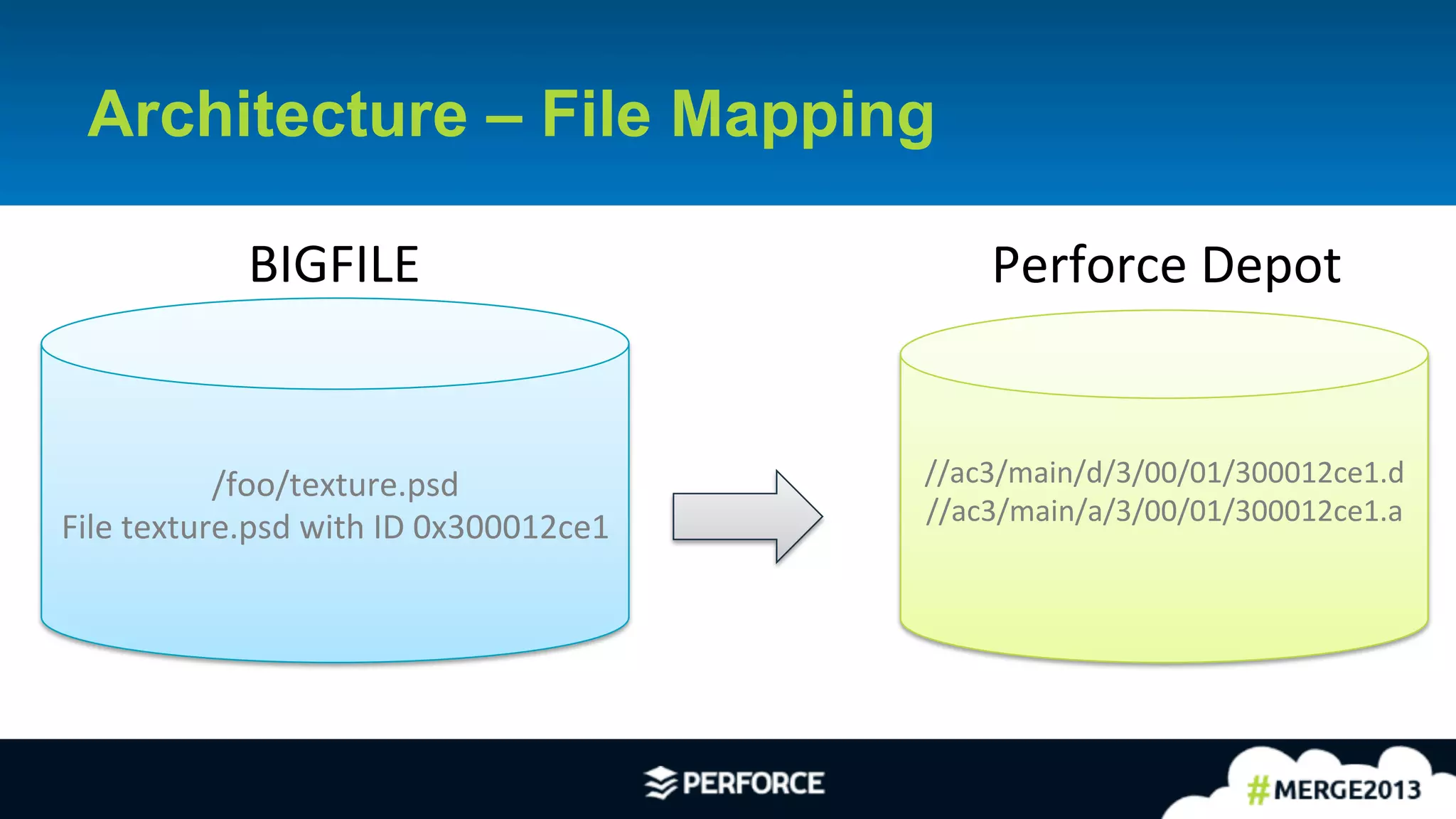 Architecture – File Mapping

BIGFILE

/foo/texture.psd
File texture.psd with ID 0x300012ce1

Perforce Depot

//ac3/main/d/3/00/01/300012ce1.d
//ac3/main/a/3/00/01/300012ce1.a

PERFORCE

#MERGE2013